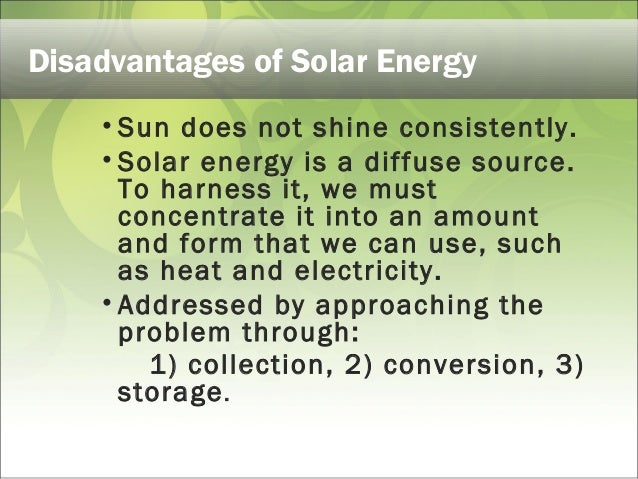 Disadvantages of Solar Energy

• Sun does not shine consistently.

• Solar energy is a diffuse source. To harness it, we must concentrate it into an amount and form that we can use, such as heat and electricity.

• Addressed by approaching the problem through:
1) collection, 2) conversion, 3) storage.